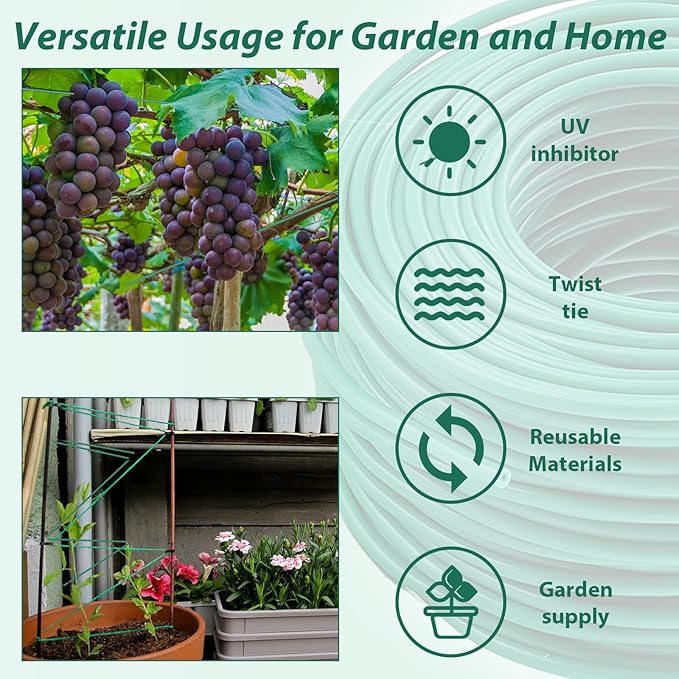 Versatile Usage for Garden and Home

UV inhibitor

Twist tie

Reusable Materials

Garden supply